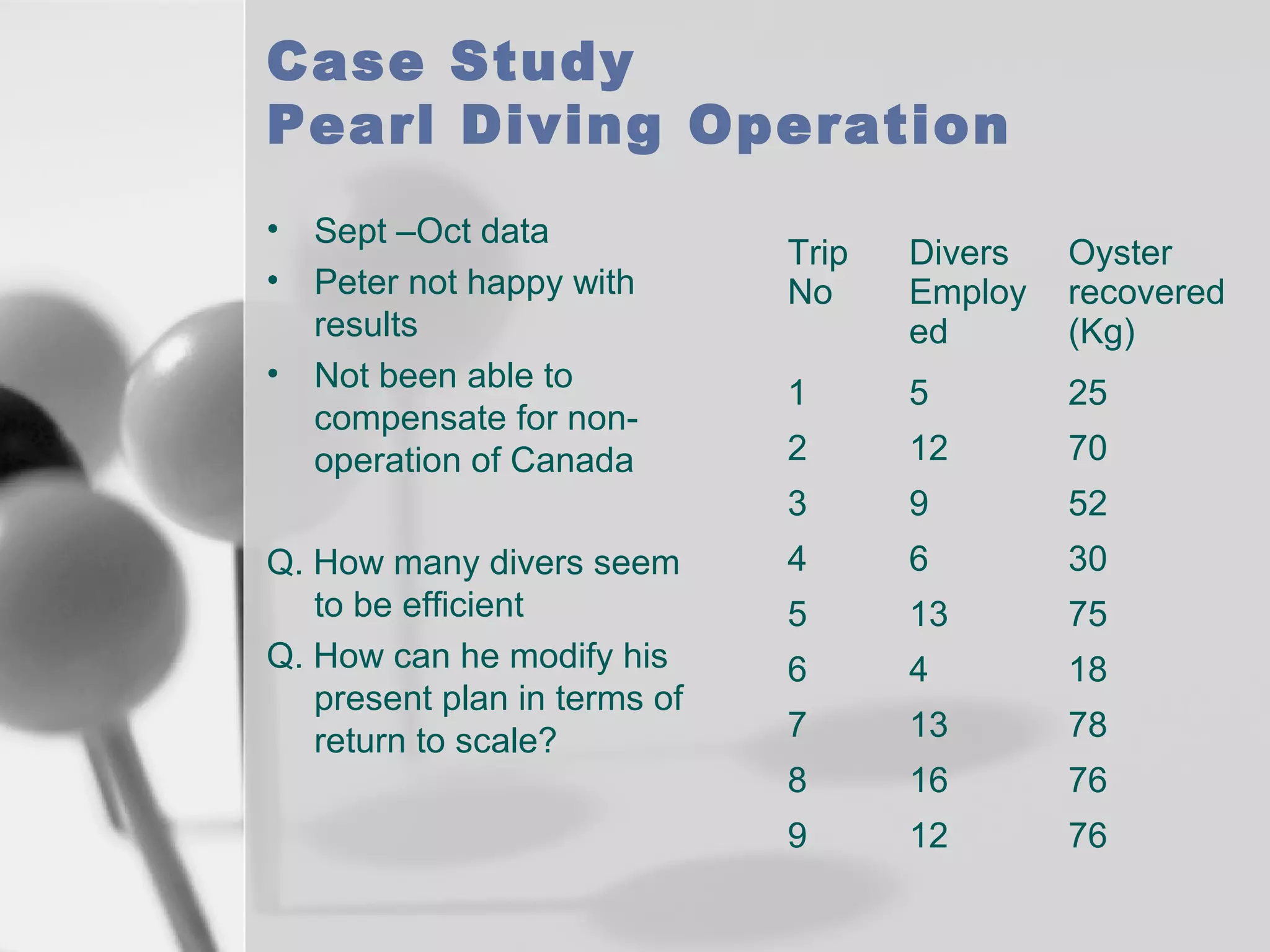 Case Study
Pearl Diving Operation

• Sept –Oct data
• Peter not happy with results
• Not been able to compensate for non-operation of Canada

Q. How many divers seem to be efficient
Q. How can he modify his present plan in terms of return to scale?

| Trip No | Divers Employed | Oyster recovered (Kg) |
|---|---|---|
| 1 | 5 | 25 |
| 2 | 12 | 70 |
| 3 | 9 | 52 |
| 4 | 6 | 30 |
| 5 | 13 | 75 |
| 6 | 4 | 18 |
| 7 | 13 | 78 |
| 8 | 16 | 76 |
| 9 | 12 | 76 |